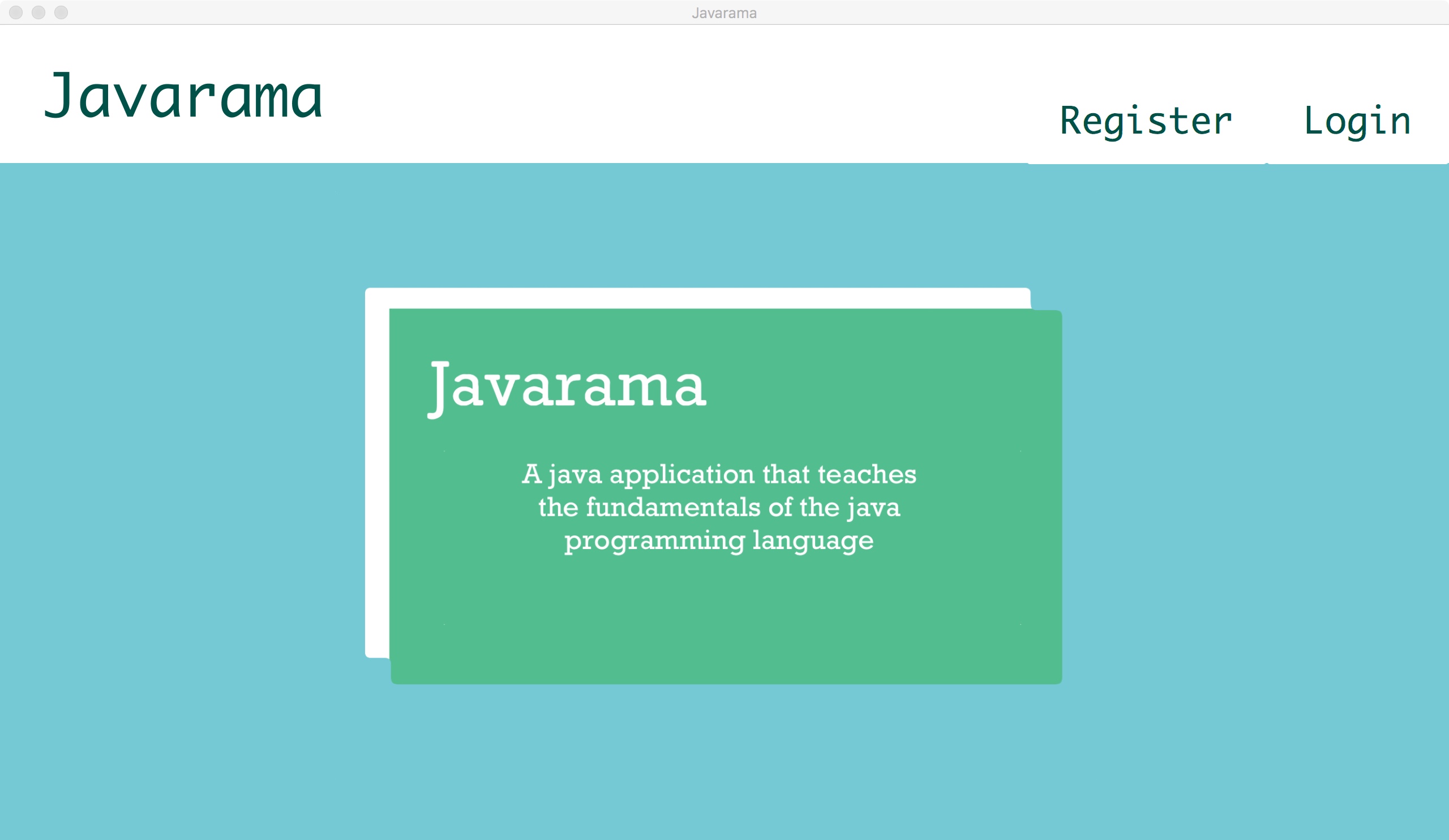 Javarama

Javarama

Register

Login

Javarama

A java application that teaches the fundamentals of the java programming language